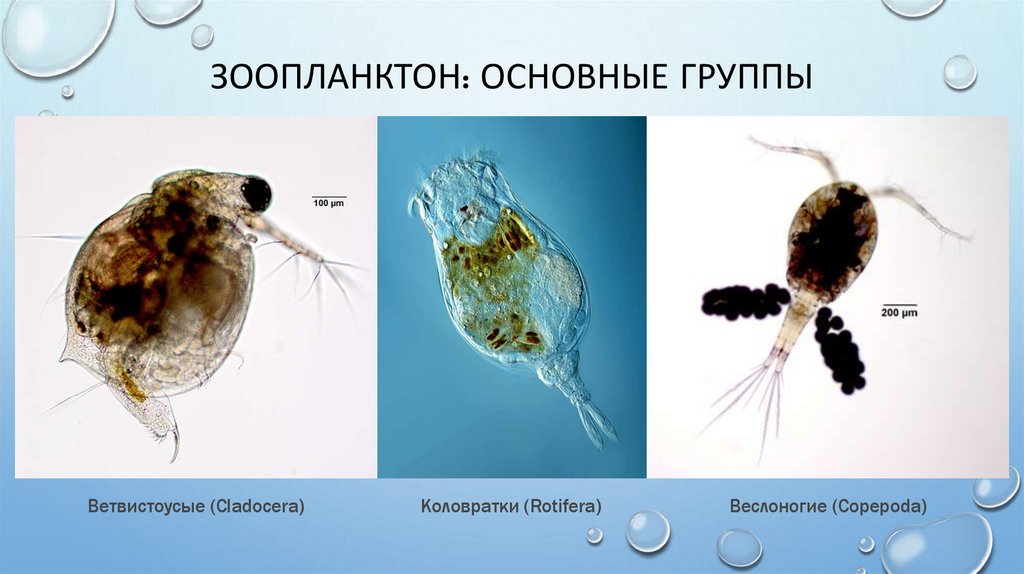 ЗООПЛАНКТОН: ОСНОВНЫЕ ГРУППЫ

100 µm

200 µm

Ветвистоусые (Cladocera)

Коловратки (Rotifera)

Веслоногие (Copepoda)